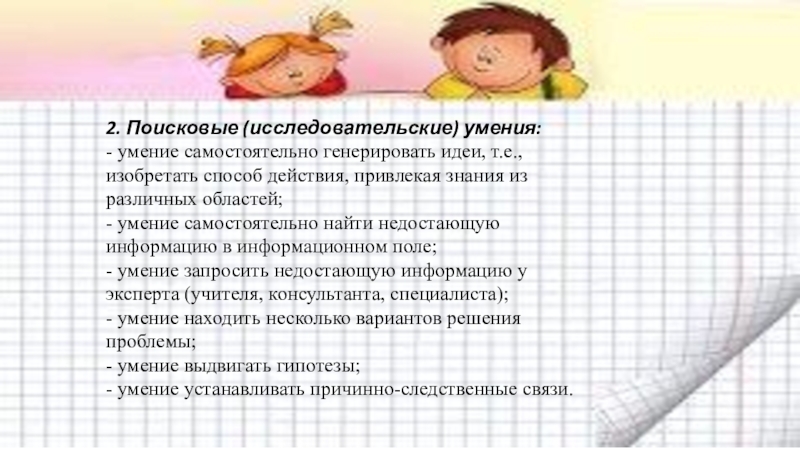 2. Поисковые (исследовательские) умения:
- умение самостоятельно генерировать идеи, т.е., изобретать способ действия, привлекая знания из различных областей;
- умение самостоятельно найти недостающую информацию в информационном поле;
- умение запросить недостающую информацию у эксперта (учителя, консультанта, специалиста);
- умение находить несколько вариантов решения проблемы;
- умение выдвигать гипотезы;
- умение устанавливать причинно-следственные связи.